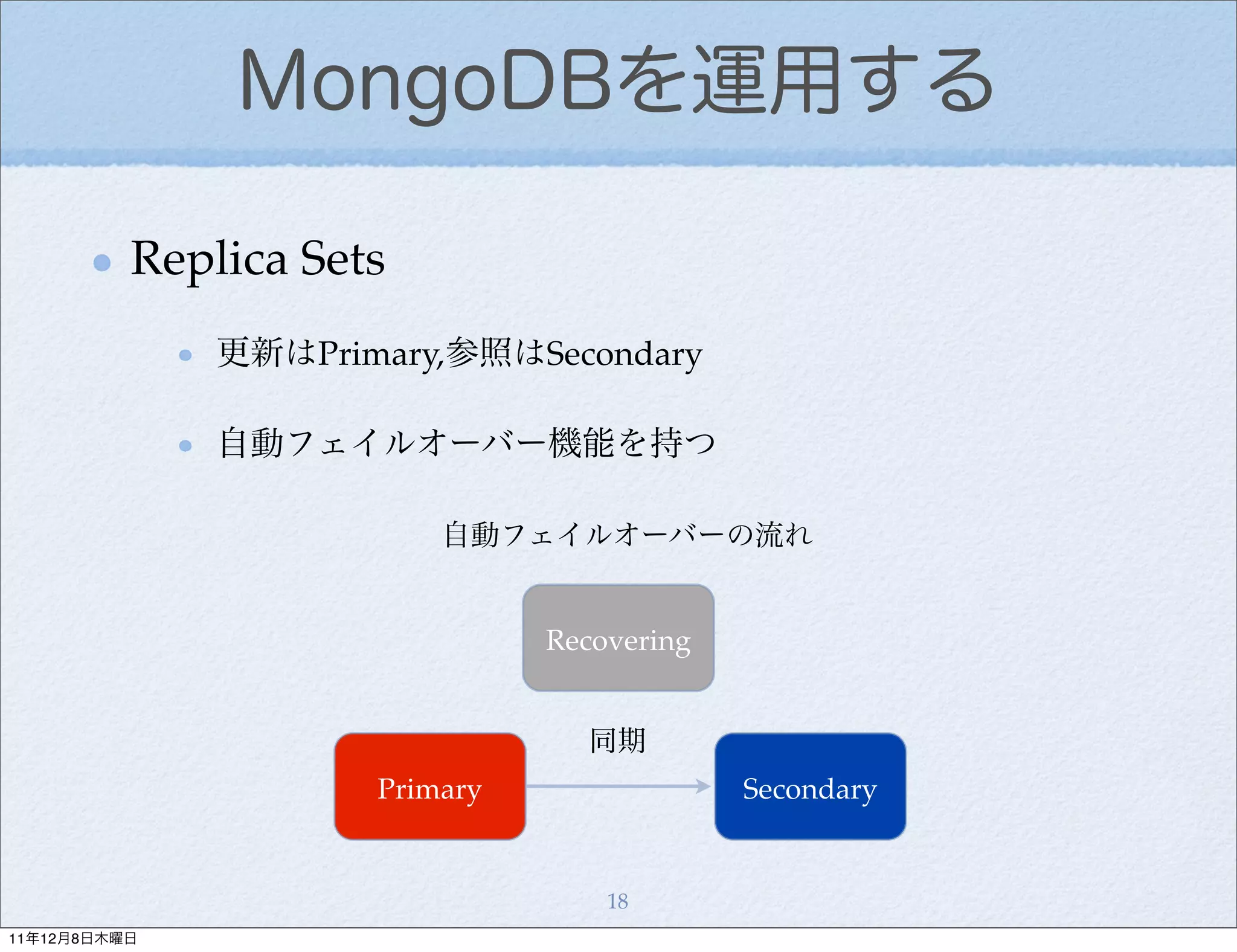 MongoDBを運用する

Replica Sets

更新はPrimary,参照はSecondary

自動フェイルオーバー機能を持つ

自動フェイルオーバーの流れ

Recovering

同期

Primary

Secondary

18

11年12月8日木曜日